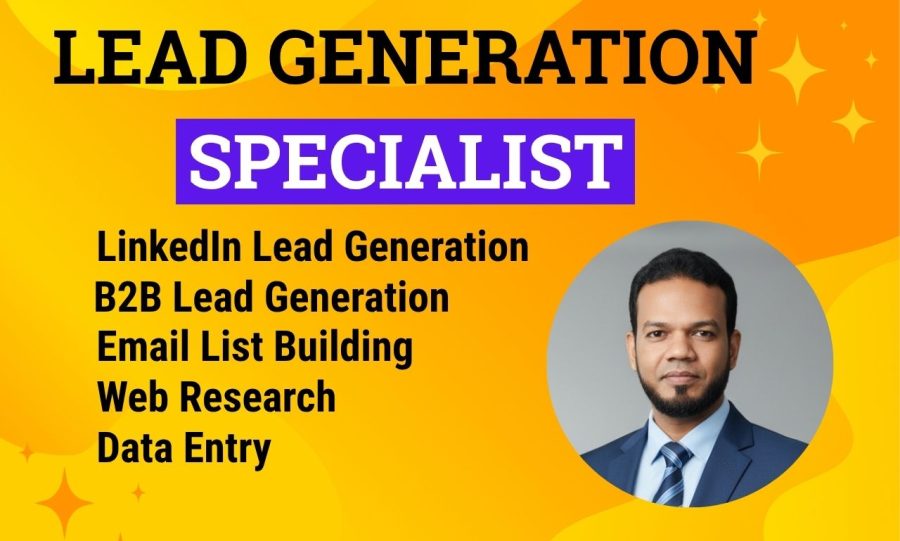 LEAD GENERATION

SPECIALIST

LinkedIn Lead Generation
B2B Lead Generation
Email List Building
Web Research
Data Entry